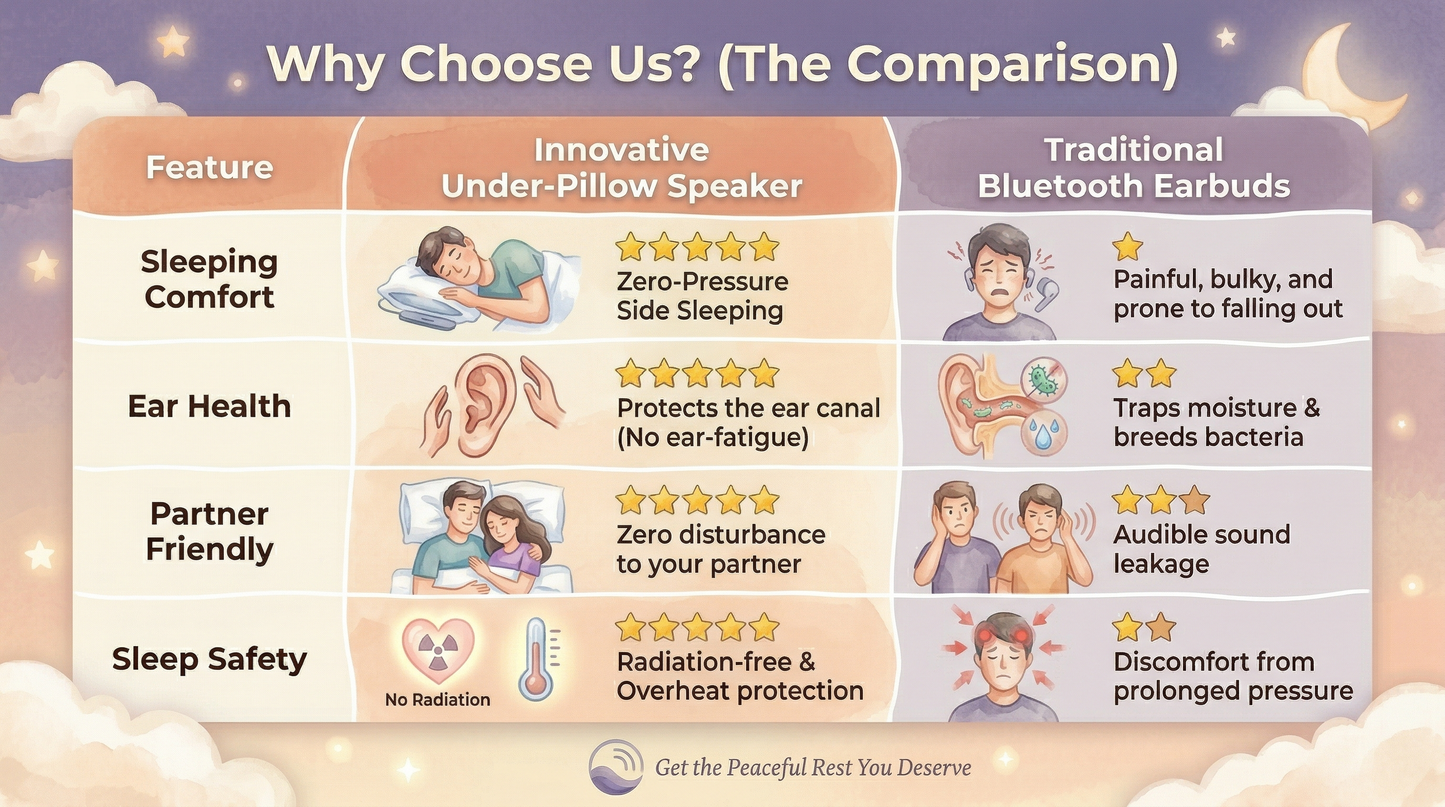 Why Choose Us? (The Comparison)

| Feature | Innovative Under-Pillow Speaker | Traditional Bluetooth Earbuds |
|---|---|---|
| Sleeping Comfort | ★★★★★ Zero-Pressure Side Sleeping | ★ Painful, bulky, and prone to falling out |
| Ear Health | ★★★★★ Protects the ear canal (No ear-fatigue) | ★★ Traps moisture & breeds bacteria |
| Partner Friendly | ★★★★★ Zero disturbance to your partner | ★★★ Audible sound leakage |
| Sleep Safety | No Radiation ★★★★★ Radiation-free & Overheat protection | ★★ Discomfort from prolonged pressure |

Get the Peaceful Rest You Deserve